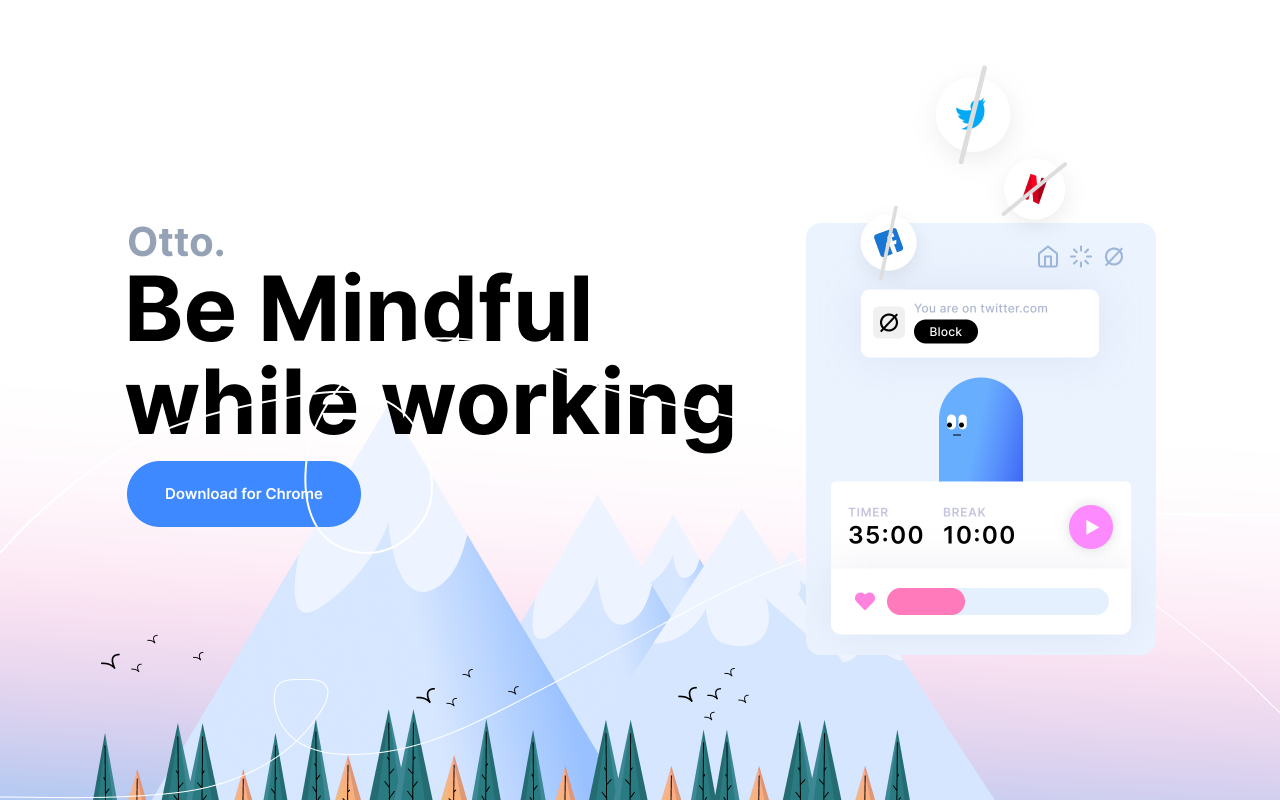 Otto.
Be Mindful while working

Download for Chrome

You are on twitter.com
Block

TIMER
35:00
BREAK
10:00